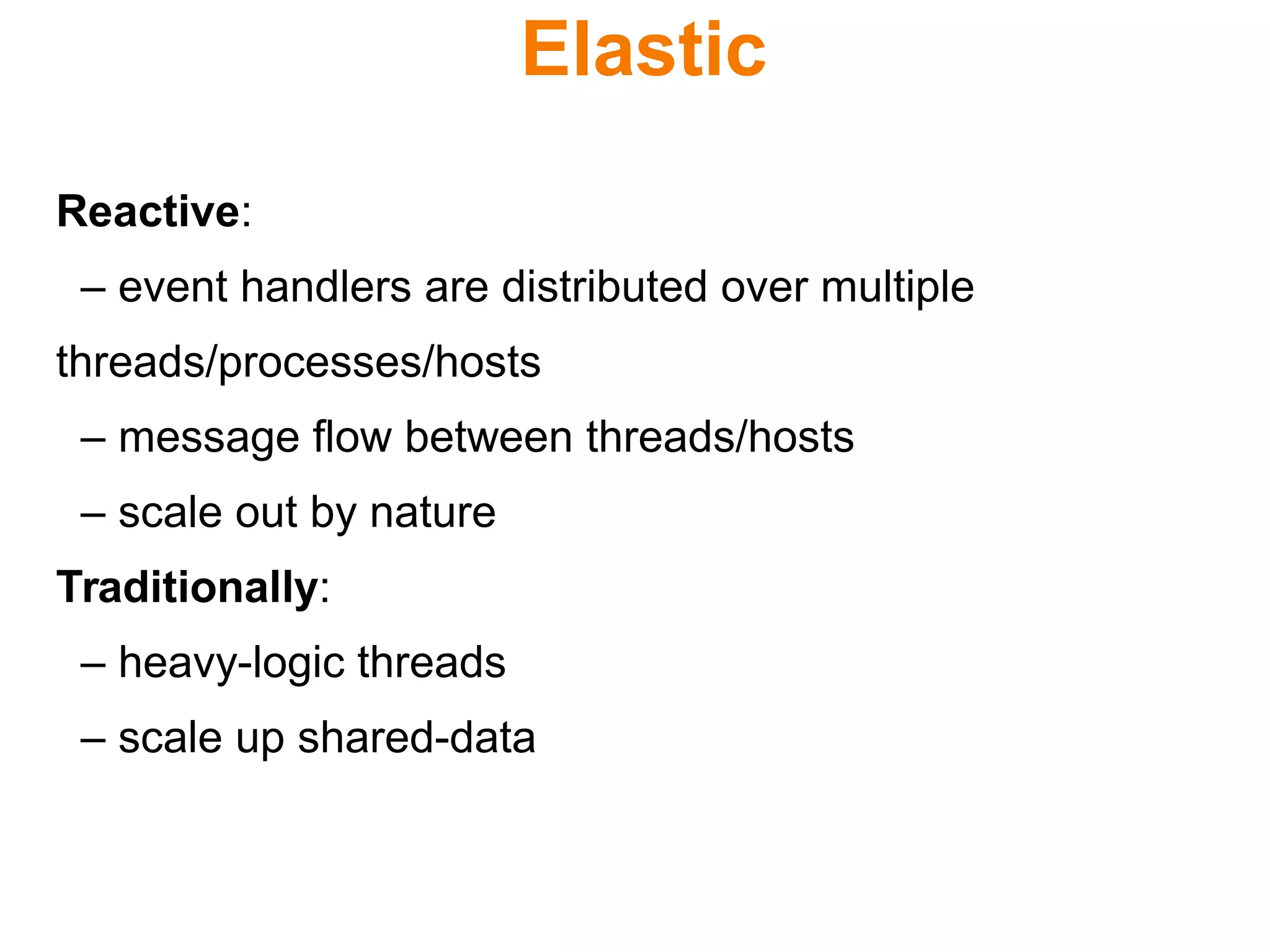 Elastic

Reactive:

– event handlers are distributed over multiple threads/processes/hosts

– message flow between threads/hosts

– scale out by nature

Traditionally:

– heavy-logic threads

– scale up shared-data